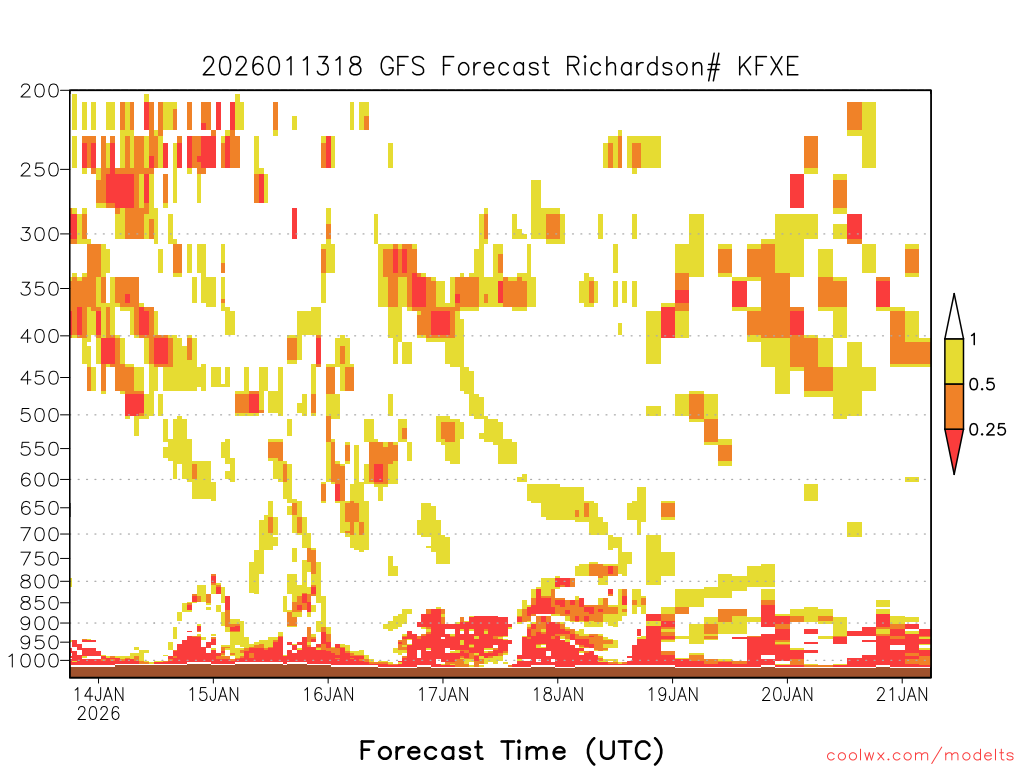 2026011318 GFS Forecast Richardson# KFXE

200
250
300
350
400
450
500
550
600
650
700
750
800
850
900
950
1000

1
0.5
0.25

14JAN
2026
15JAN
16JAN
17JAN
18JAN
19JAN
20JAN
21JAN

Forecast Time (UTC)

coolwx.com/modelts